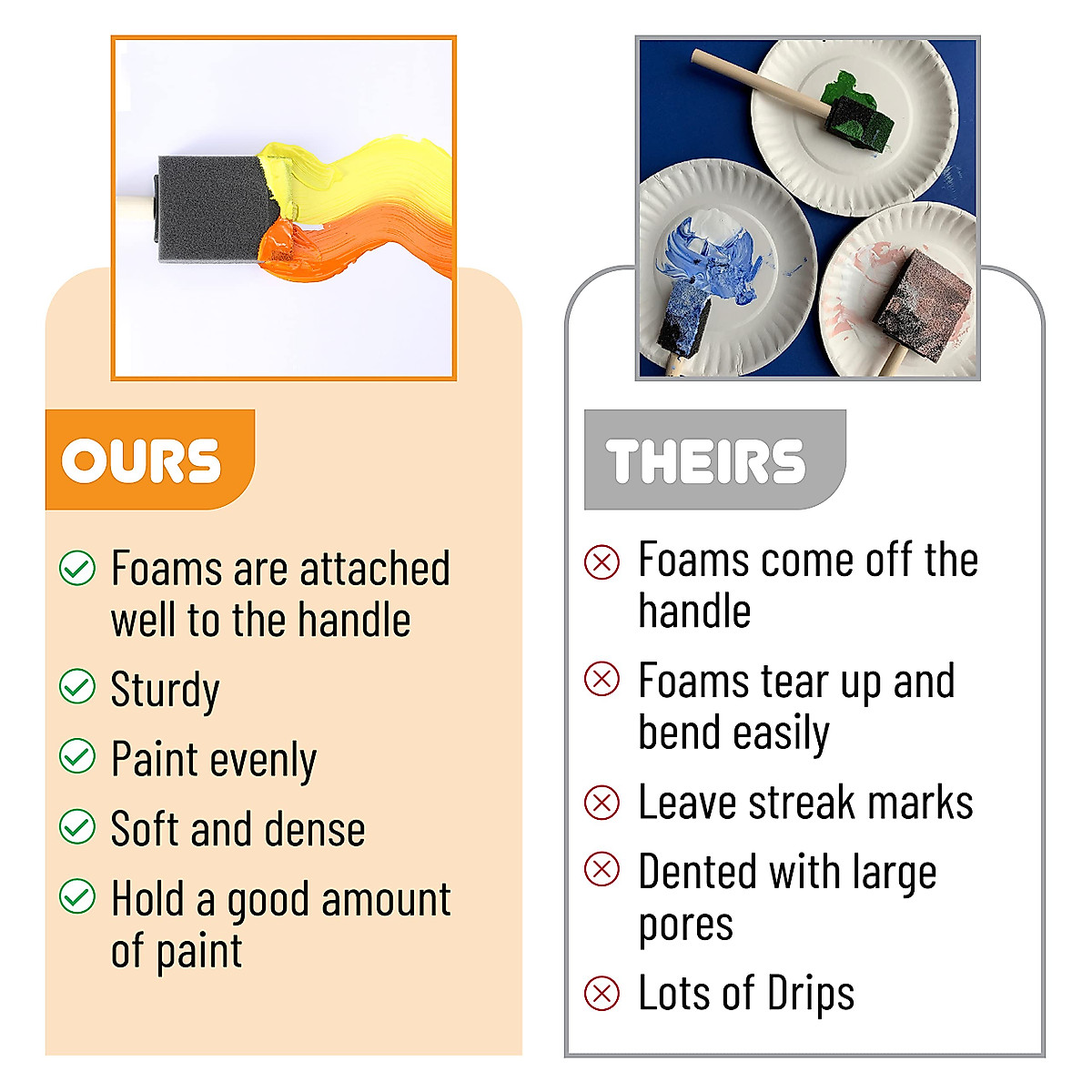 OURS

Foams are attached well to the handle

Sturdy

Paint evenly

Soft and dense

Hold a good amount of paint

THEIRS

Foams come off the handle

Foams tear up and bend easily

Leave streak marks

Dented with large pores

Lots of Drips